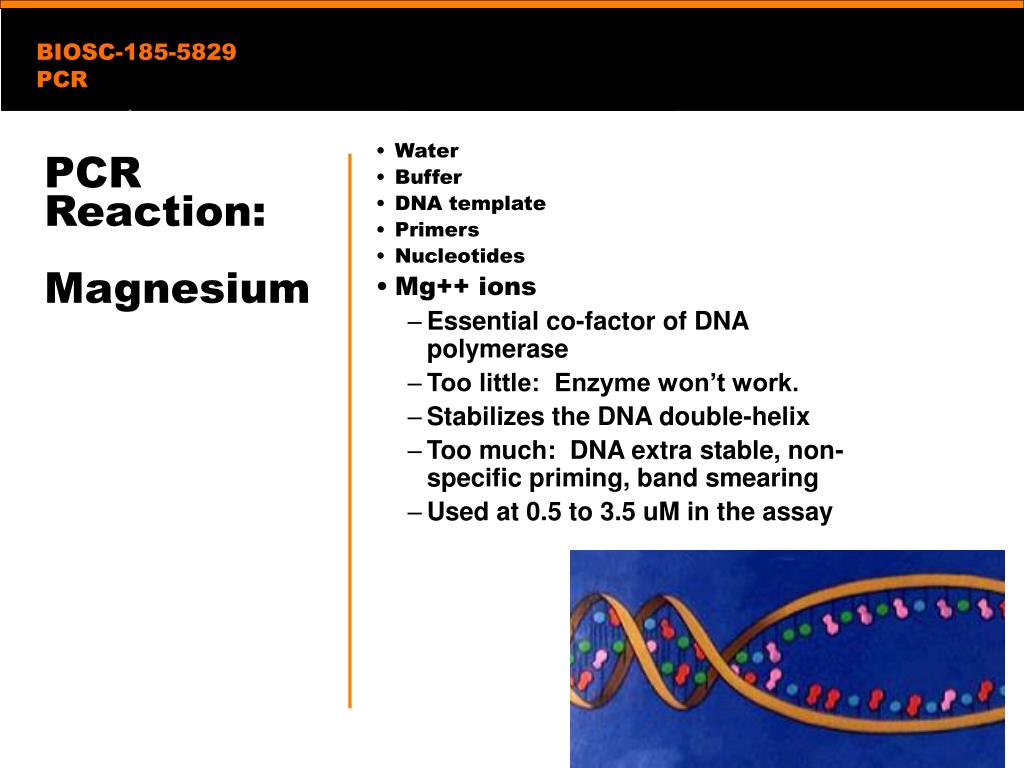 BIOSC-185-5829
PCR

PCR Reaction:

Magnesium

• Water
• Buffer
• DNA template
• Primers
• Nucleotides
• Mg++ ions
– Essential co-factor of DNA polymerase
– Too little: Enzyme won't work.
– Stabilizes the DNA double-helix
– Too much: DNA extra stable, non-specific priming, band smearing
– Used at 0.5 to 3.5 uM in the assay